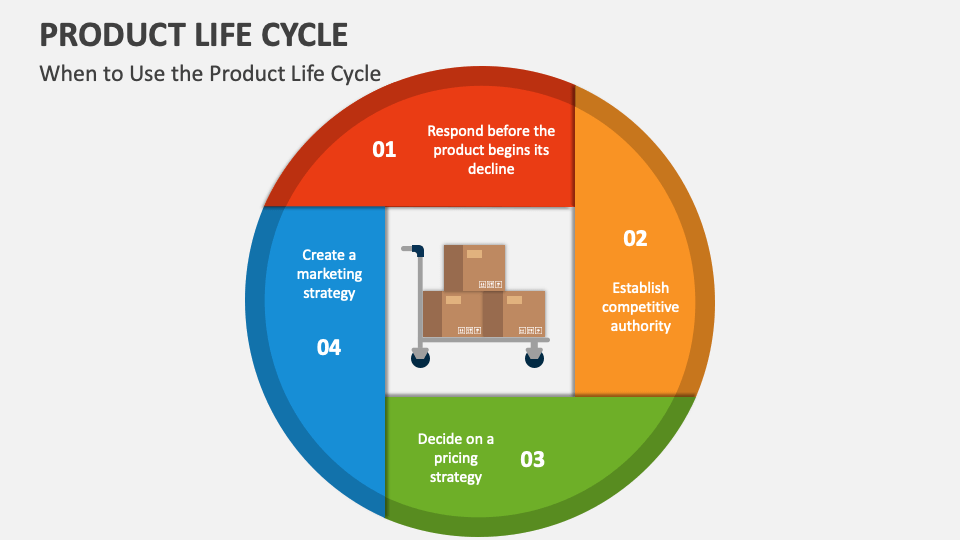 PRODUCT LIFE CYCLE

When to Use the Product Life Cycle

01

Respond before the product begins its decline

02

Establish competitive authority

03

Decide on a pricing strategy

04

Create a marketing strategy